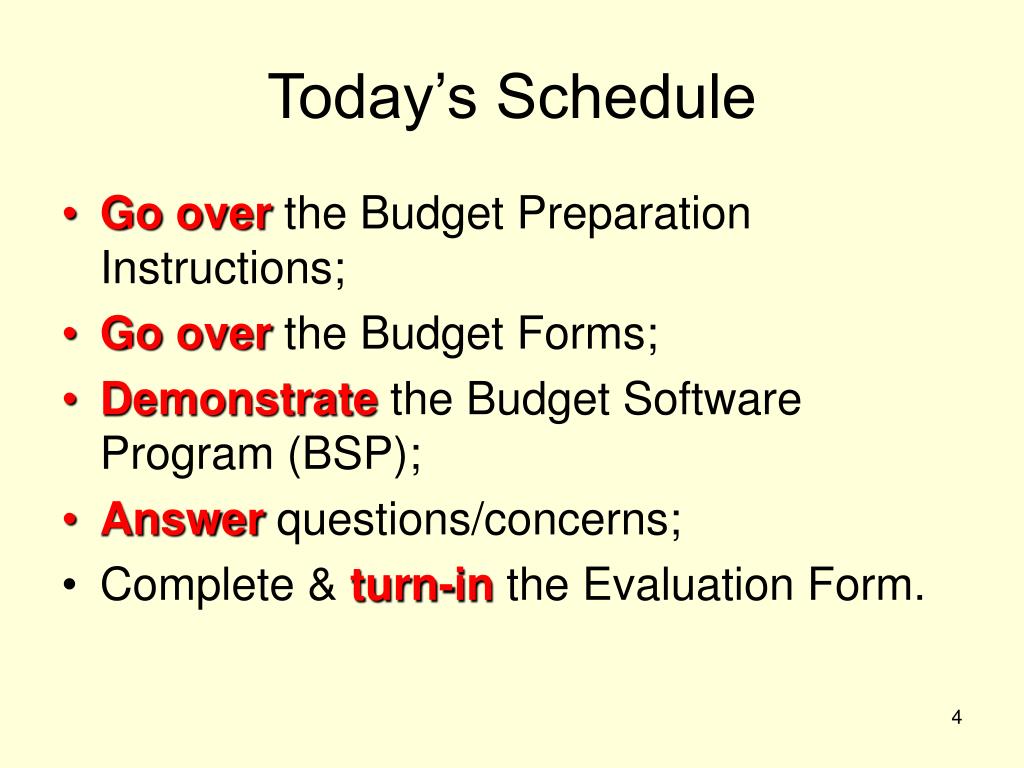 Today’s Schedule

• Go over the Budget Preparation Instructions;
• Go over the Budget Forms;
• Demonstrate the Budget Software Program (BSP);
• Answer questions/concerns;
• Complete & turn-in the Evaluation Form.

4